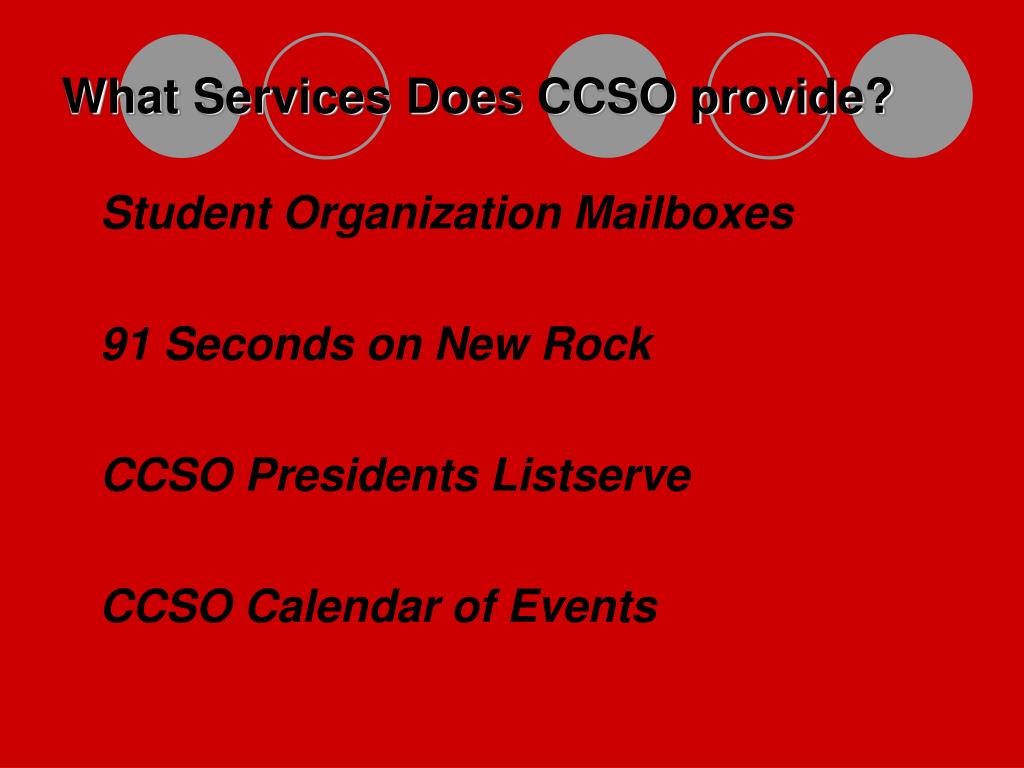 What Services Does CCSO provide?

Student Organization Mailboxes

91 Seconds on New Rock

CCSO Presidents Listserve

CCSO Calendar of Events